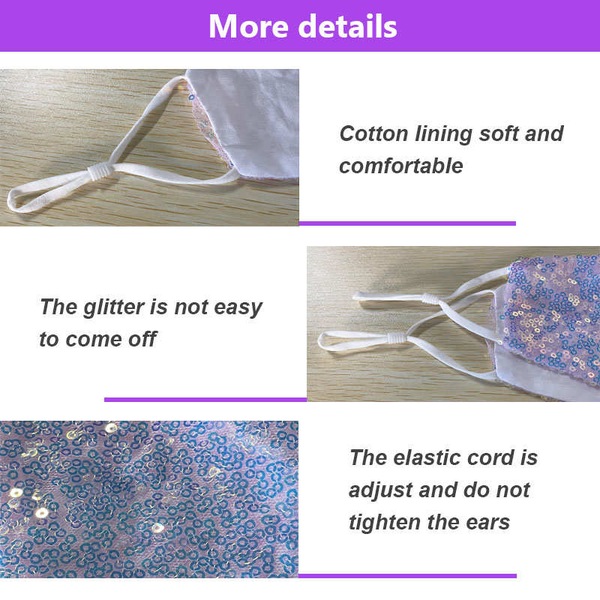 More details

Cotton lining soft and comfortable

The glitter is not easy to come off

The elastic cord is adjust and do not tighten the ears